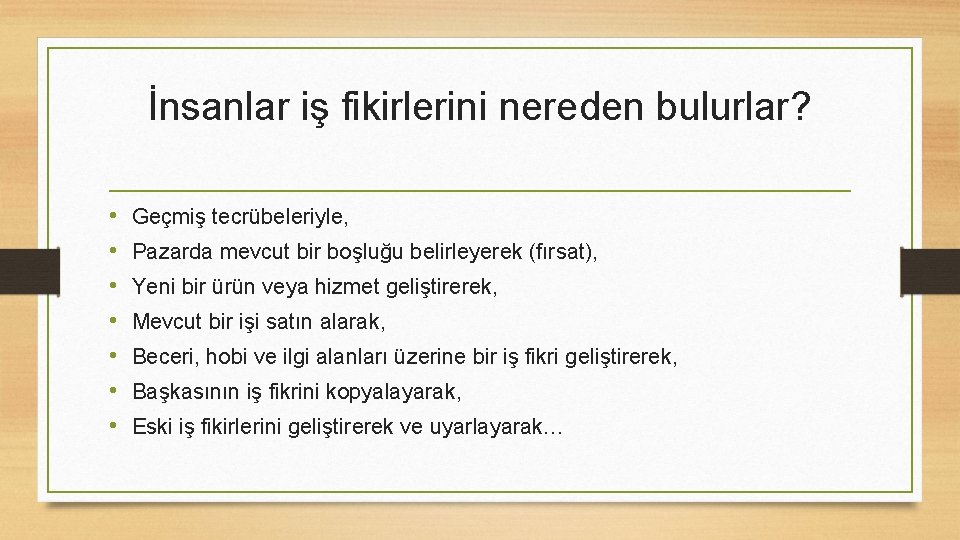 İnsanlar iş fikirlerini nereden bulurlar?

• Geçmiş tecrübeleriyle,
• Pazarda mevcut bir boşluğu belirleyerek (fırsat),
• Yeni bir ürün veya hizmet geliştirerek,
• Mevcut bir işi satın alarak,
• Beceri, hobi ve ilgi alanları üzerine bir iş fikri geliştirerek,
• Başkasının iş fikrini kopyalayarak,
• Eski iş fikirlerini geliştirerek ve uyarlayarak…